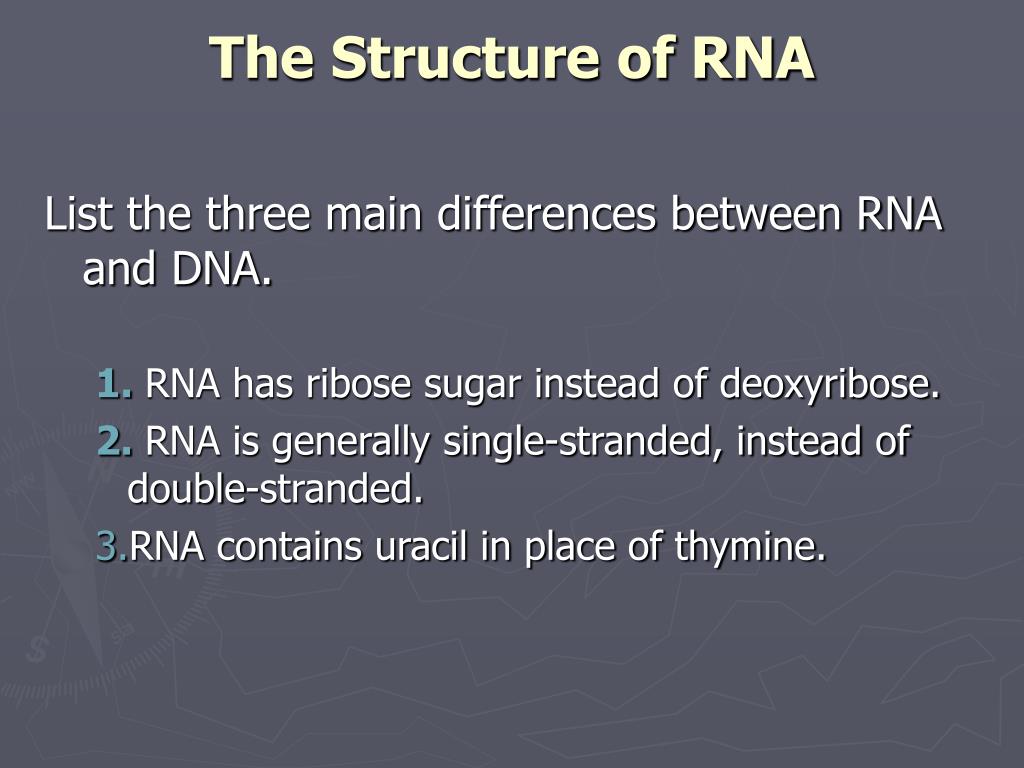 The Structure of RNA

List the three main differences between RNA and DNA.

1. RNA has ribose sugar instead of deoxyribose.
2. RNA is generally single-stranded, instead of double-stranded.
3.RNA contains uracil in place of thymine.